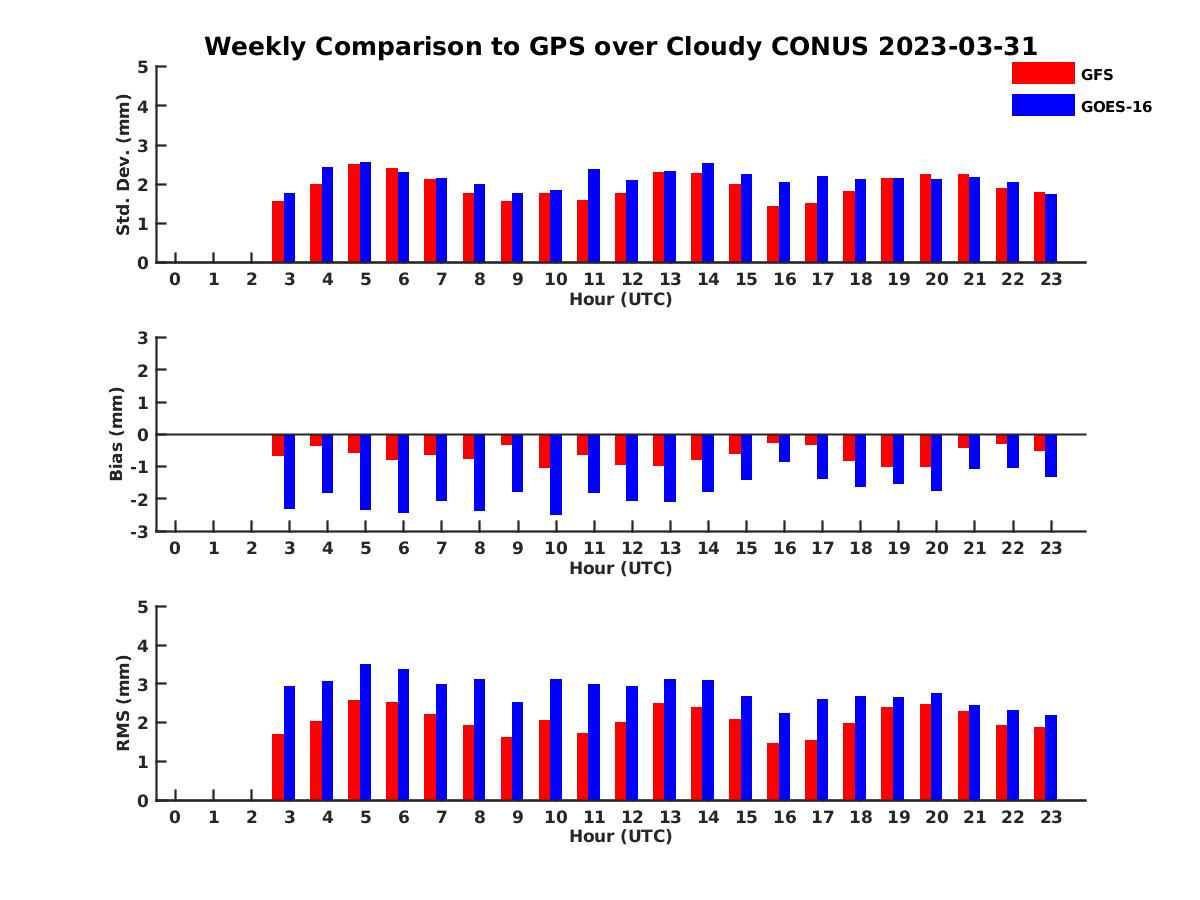 Weekly Comparison to GPS over Cloudy CONUS 2023-03-31

GFS
GOES-16

Std. Dev. (mm)
5
4
3
2
1
0
0 1 2 3 4 5 6 7 8 9 10 11 12 13 14 15 16 17 18 19 20 21 22 23
Hour (UTC)

Bias (mm)
3
2
1
0
-1
-2
-3
0 1 2 3 4 5 6 7 8 9 10 11 12 13 14 15 16 17 18 19 20 21 22 23
Hour (UTC)

RMS (mm)
5
4
3
2
1
0
0 1 2 3 4 5 6 7 8 9 10 11 12 13 14 15 16 17 18 19 20 21 22 23
Hour (UTC)